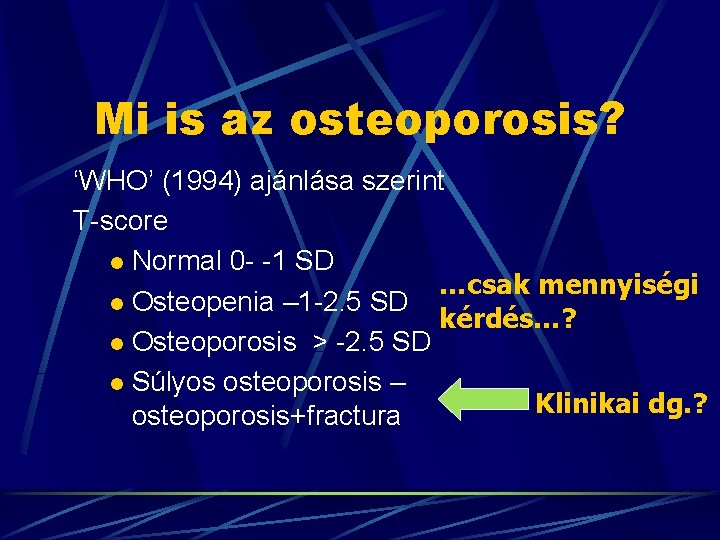 Mi is az osteoporosis?

‘WHO’ (1994) ajánlása szerint

T-score

- Normal 0- -1 SD
- Osteopenia –1-2.5 SD
- Osteoporosis > -2.5 SD
- Súlyos osteoporosis – osteoporosis+fractura

…csak mennyiségi kérdés…?

Klinikai dg.?